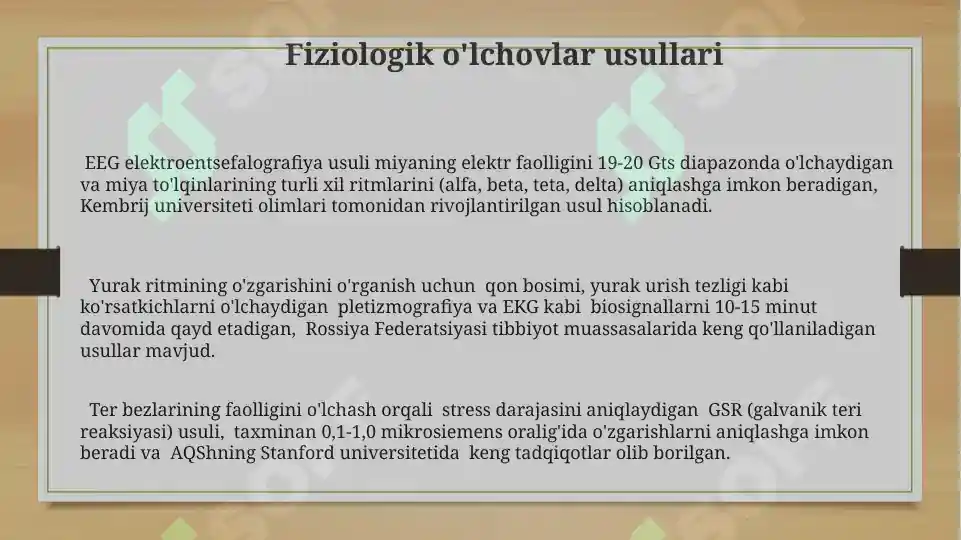 Fiziologik o'lchovlar usullari

EEG elektroentsefalografiya usuli miyaning elektr faolligini 19-20 Gts diapazonda o'lchaydigan va miya to'lqinlarining turli xil ritmlarini (alfa, beta, teta, delta) aniqlashga imkon beradigan, Kembrij universiteti olimlari tomonidan rivojlantirilgan usul hisoblanadi.

Yurak ritmining o'zgarishini o'rganish uchun qon bosimi, yurak urish tezligi kabi ko'rsatkichlarni o'lchaydigan pletizmografiya va EKG kabi biosignallarni 10-15 minut davomida qayd etadigan, Rossiya Federatsiyasi tibbiyot muassasalarida keng qo'llaniladigan usullar mavjud.

Ter bezlarining faolligini o'lchash orqali stress darajasini aniqlaydigan GSR (galvanik teri reaksiyasi) usuli, taxminan 0,1-1,0 mikrosiemens oralig'ida o'zgarishlarni aniqlashga imkon beradi va AQShning Stanford universitetida keng tadqiqotlar olib borilgan.